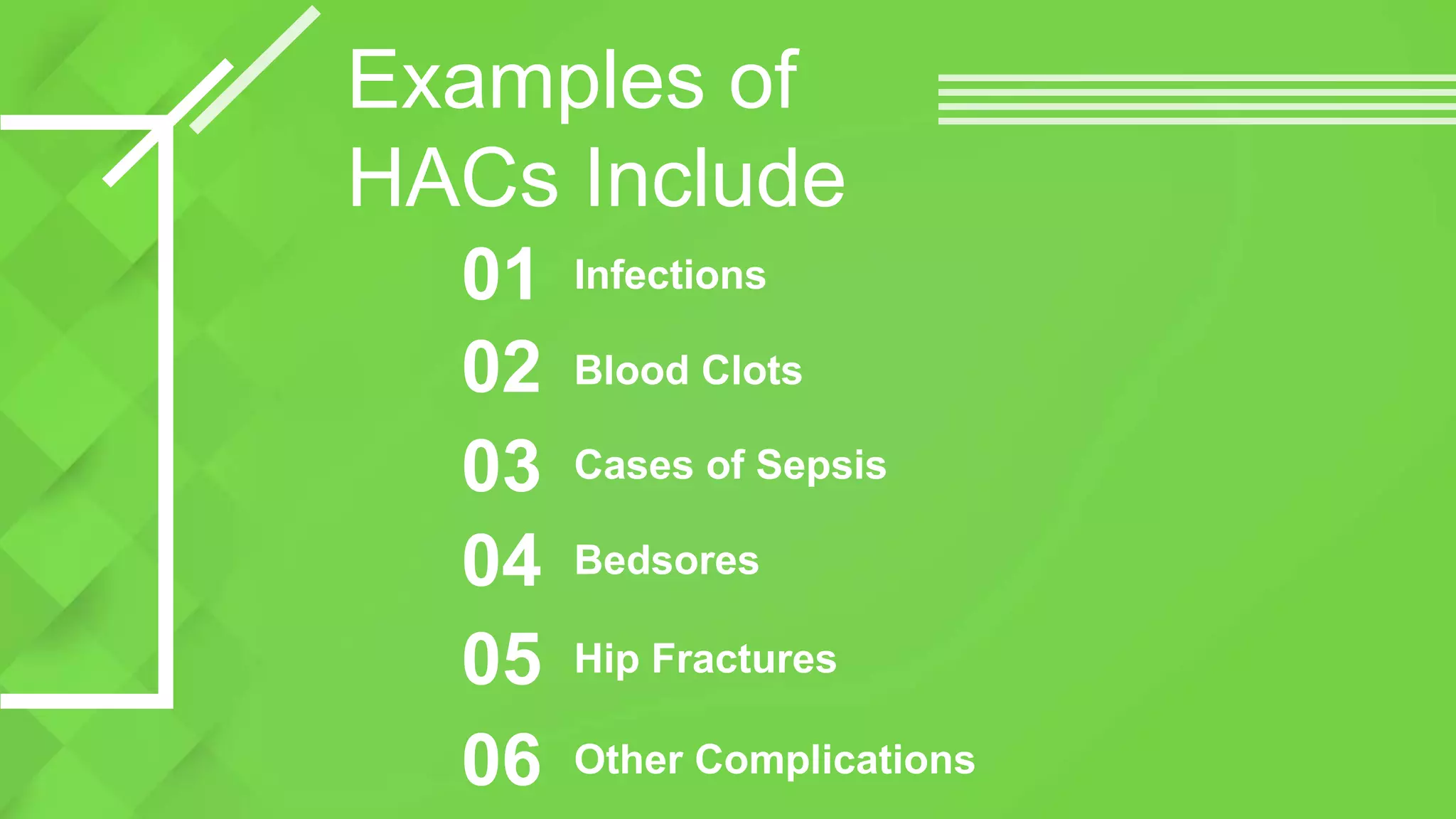 Examples of HACs Include

01 Infections

02 Blood Clots

03 Cases of Sepsis

04 Bedsores

05 Hip Fractures

06 Other Complications